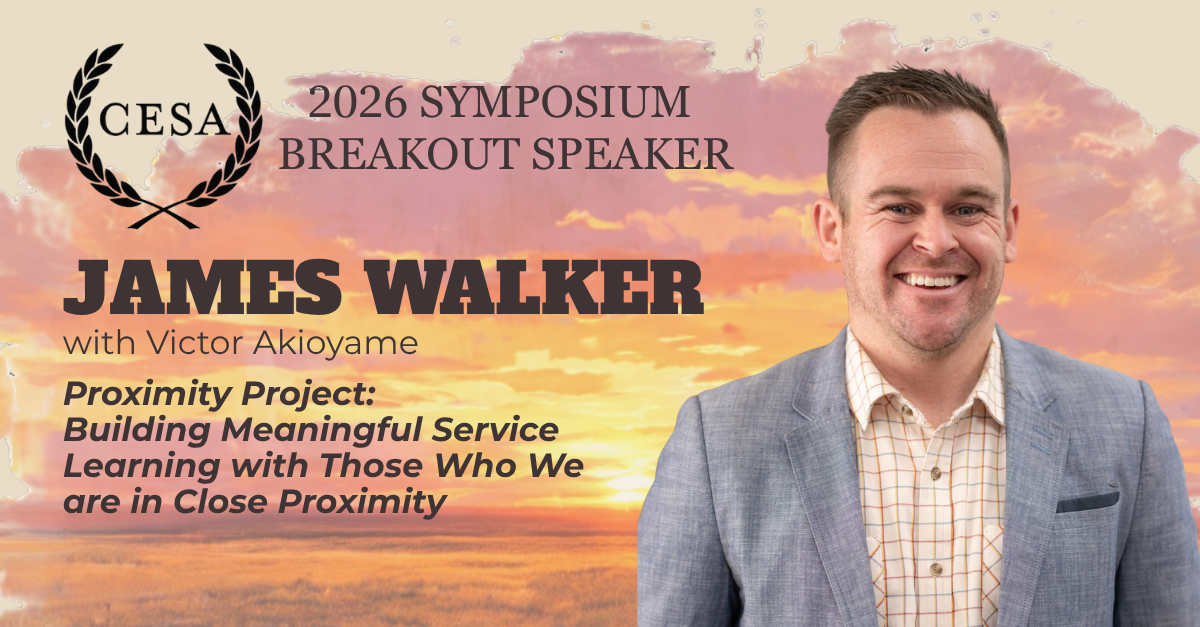 CESA

2026 SYMPOSIUM
BREAKOUT SPEAKER

JAMES WALKER
with Victor Akioyame

Proximity Project: Building Meaningful Service Learning with Those Who We are in Close Proximity